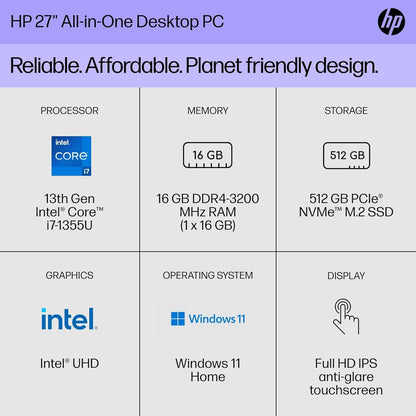 HP 27" All-in-One Desktop PC

hp

Reliable. Affordable. Planet friendly design.

PROCESSOR

intel CORE i7

13th Gen Intel® Core™ i7-1355U

MEMORY

16 GB

16 GB DDR4-3200 MHz RAM (1 x 16 GB)

STORAGE

512 GB

512 GB PCIe® NVMe™ M.2 SSD

GRAPHICS

intel.

Intel® UHD

OPERATING SYSTEM

Windows 11

Windows 11 Home

DISPLAY

Full HD IPS anti-glare touchscreen